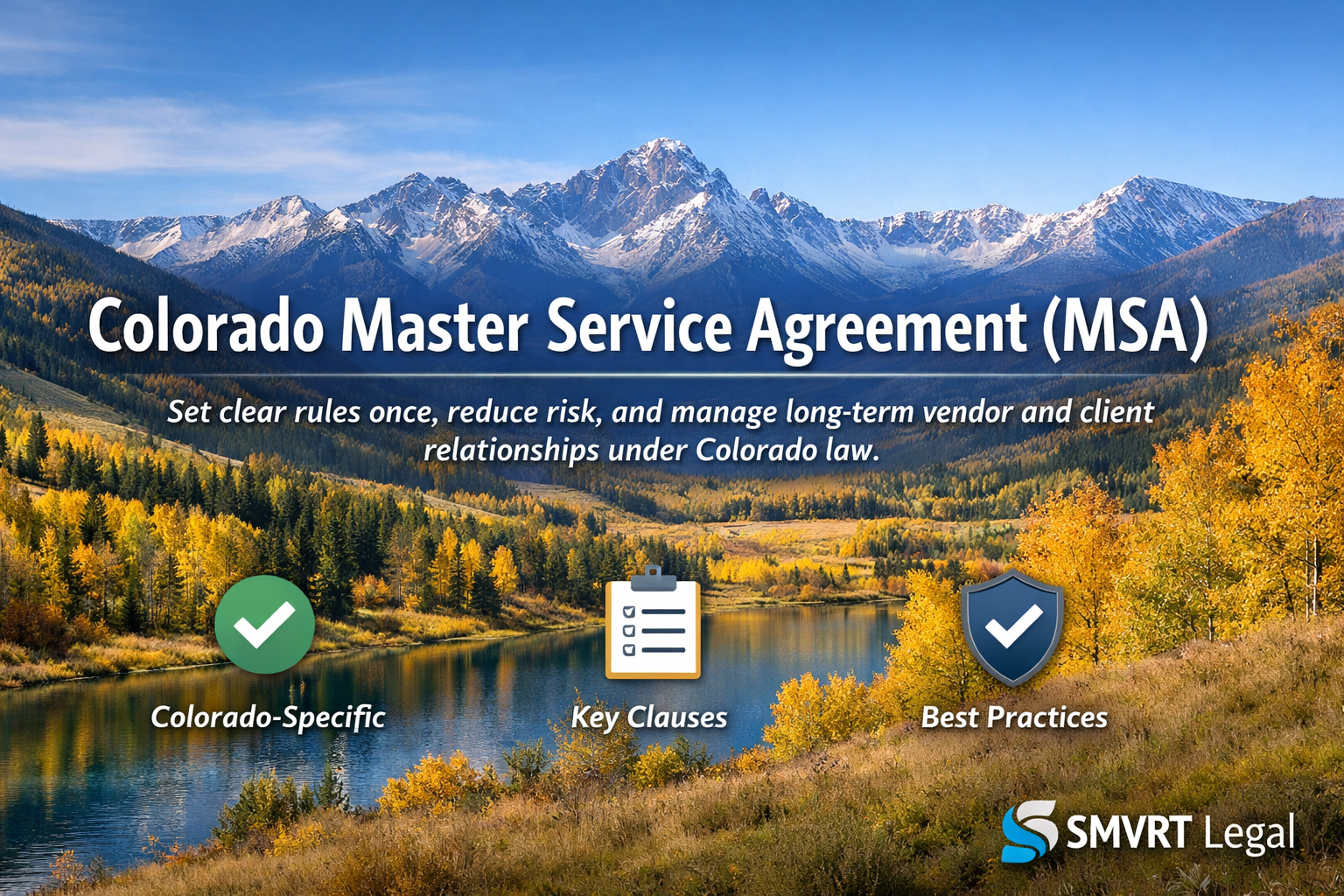 Colorado Master Service Agreement (MSA)

Set clear rules once, reduce risk, and manage long-term vendor and client relationships under Colorado law.

Colorado-Specific

Key Clauses

Best Practices

SMVRT Legal